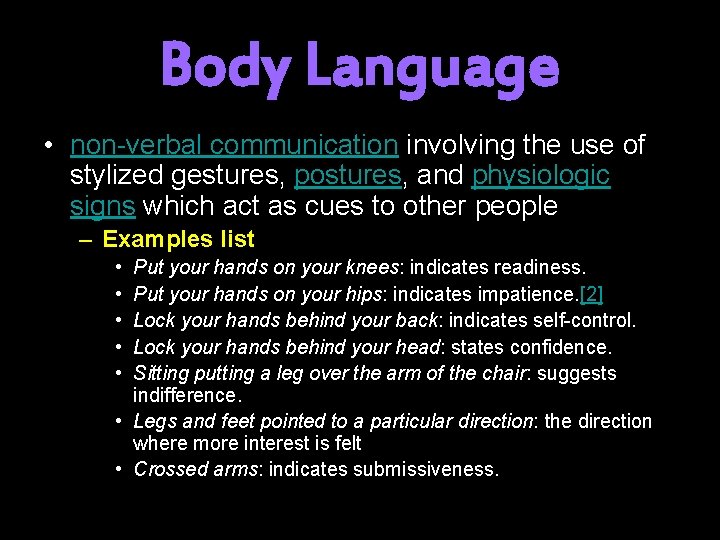 Body Language

• non-verbal communication involving the use of stylized gestures, postures, and physiologic signs which act as cues to other people

– Examples list

• Put your hands on your knees: indicates readiness.
• Put your hands on your hips: indicates impatience.[2]
• Lock your hands behind your back: indicates self-control.
• Lock your hands behind your head: states confidence.
• Sitting putting a leg over the arm of the chair: suggests indifference.
• Legs and feet pointed to a particular direction: the direction where more interest is felt
• Crossed arms: indicates submissiveness.